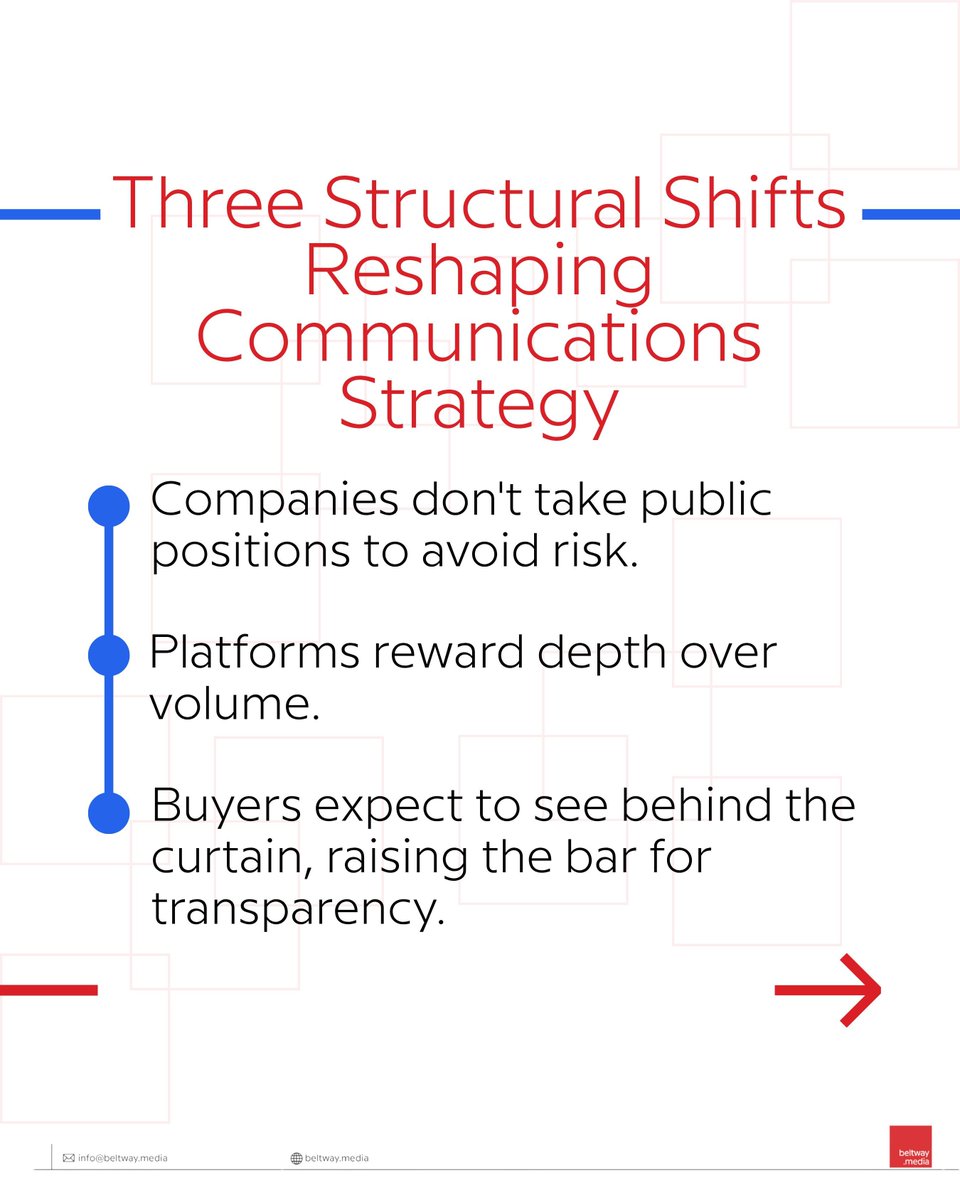 Three Structural Shifts Reshaping Communications Strategy

Companies don't take public positions to avoid risk.

Platforms reward depth over volume.

Buyers expect to see behind the curtain, raising the bar for transparency.

info@beltway.media

beltway.media

beltway .media